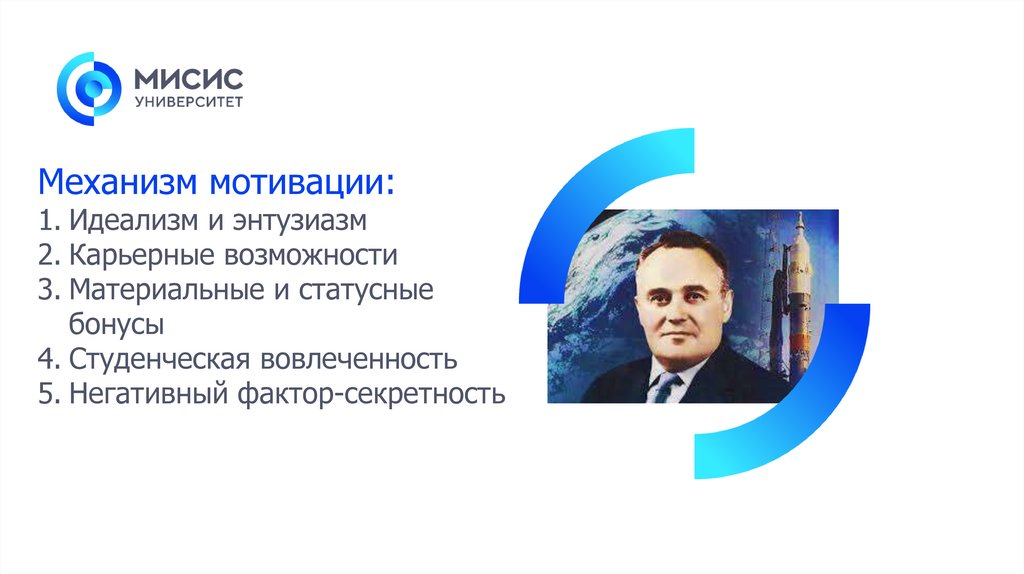 МИСИС
УНИВЕРСИТЕТ

Механизм мотивации:
1. Идеализм и энтузиазм
2. Карьерные возможности
3. Материальные и статусные бонусы
4. Студенческая вовлеченность
5. Негативный фактор-секретность